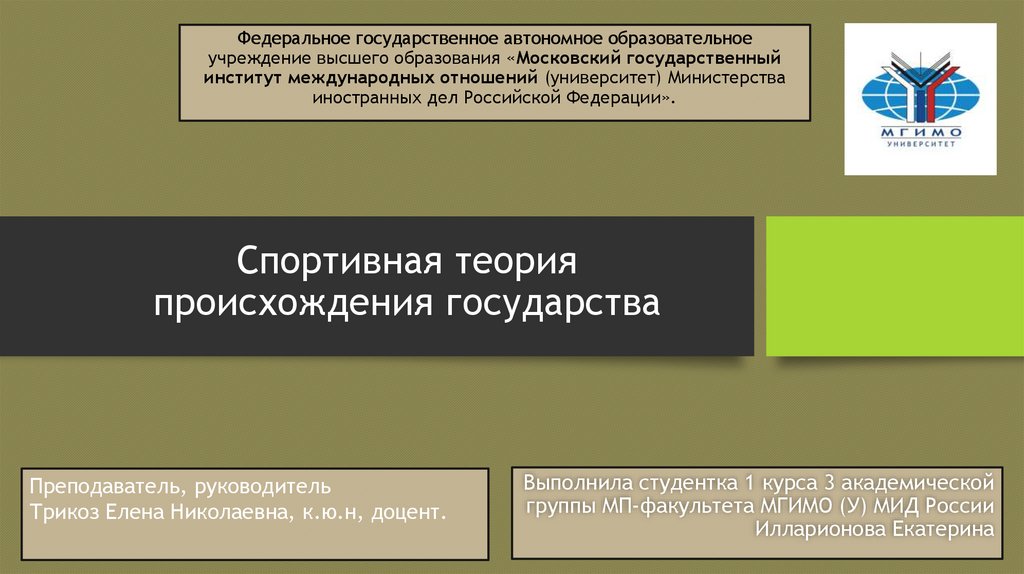 Федеральное государственное автономное образовательное учреждение высшего образования «Московский государственный институт международных отношений (университет) Министерства иностранных дел Российской Федерации».

МГИМО
УНИВЕРСИТЕТ

Спортивная теория происхождения государства

Преподаватель, руководитель
Трикоз Елена Николаевна, к.ю.н, доцент.

Выполнила студентка 1 курса 3 академической группы МП-факультета МГИМО (У) МИД России Илларионова Екатерина